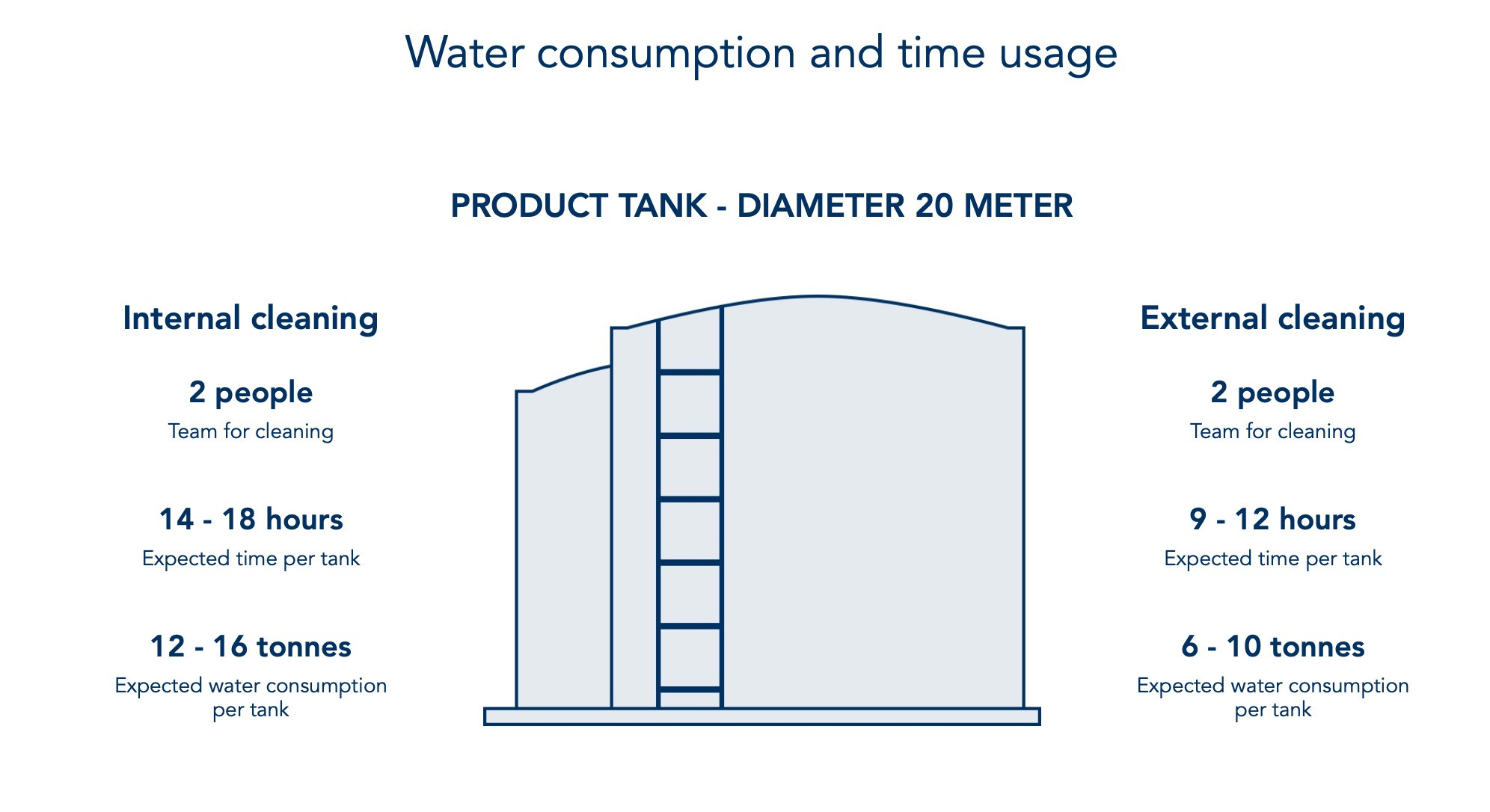 Water consumption and time usage

PRODUCT TANK - DIAMETER 20 METER

Internal cleaning

2 people
Team for cleaning

14 - 18 hours
Expected time per tank

12 - 16 tonnes
Expected water consumption per tank

External cleaning

2 people
Team for cleaning

9 - 12 hours
Expected time per tank

6 - 10 tonnes
Expected water consumption per tank